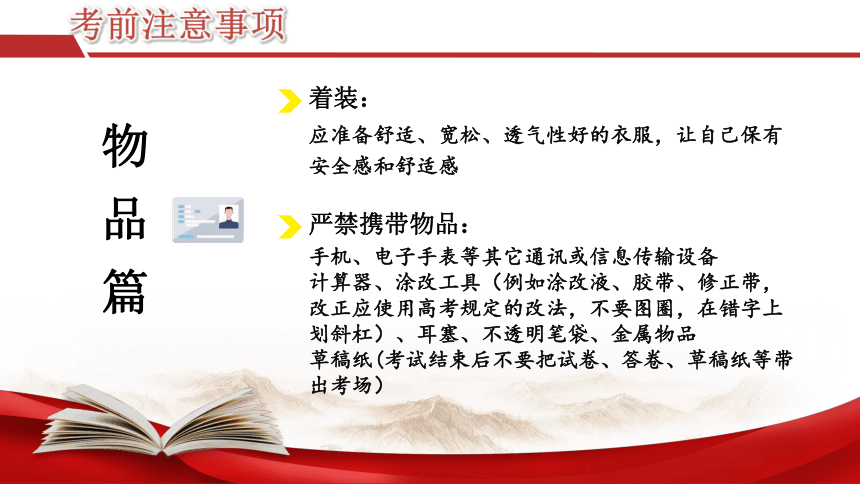 考前注意事项

物品篇

着装：
应准备舒适、宽松、透气性好的衣服，让自己保有安全感和舒适感

严禁携带物品：
手机、电子手表等其它通讯或信息传输设备
计算器、涂改工具（例如涂改液、胶带、修正带，改正应使用高考规定的改法，不要图圈，在错字上划斜杠）、耳塞、不透明笔袋、金属物品
草稿纸(考试结束后不要把试卷、答卷、草稿纸等带出考场)